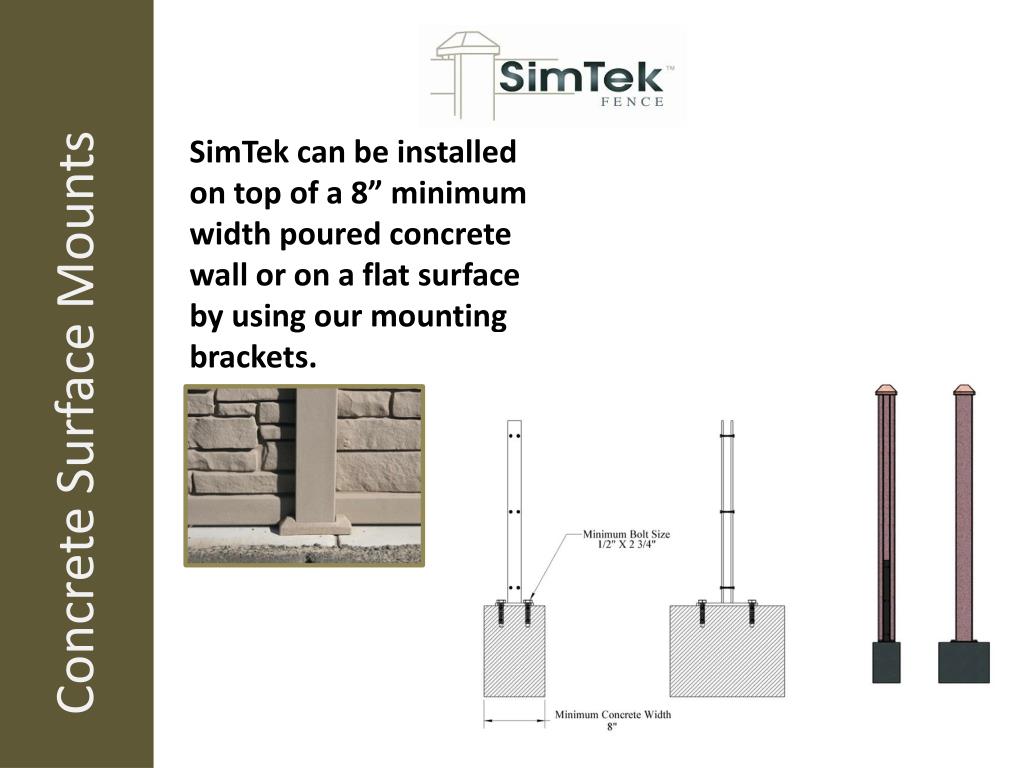 Concrete Surface Mounts

SimTek™ FENCE

SimTek can be installed on top of a 8” minimum width poured concrete wall or on a flat surface by using our mounting brackets.

Minimum Bolt Size 1/2" X 2 3/4"

Minimum Concrete Width 8"